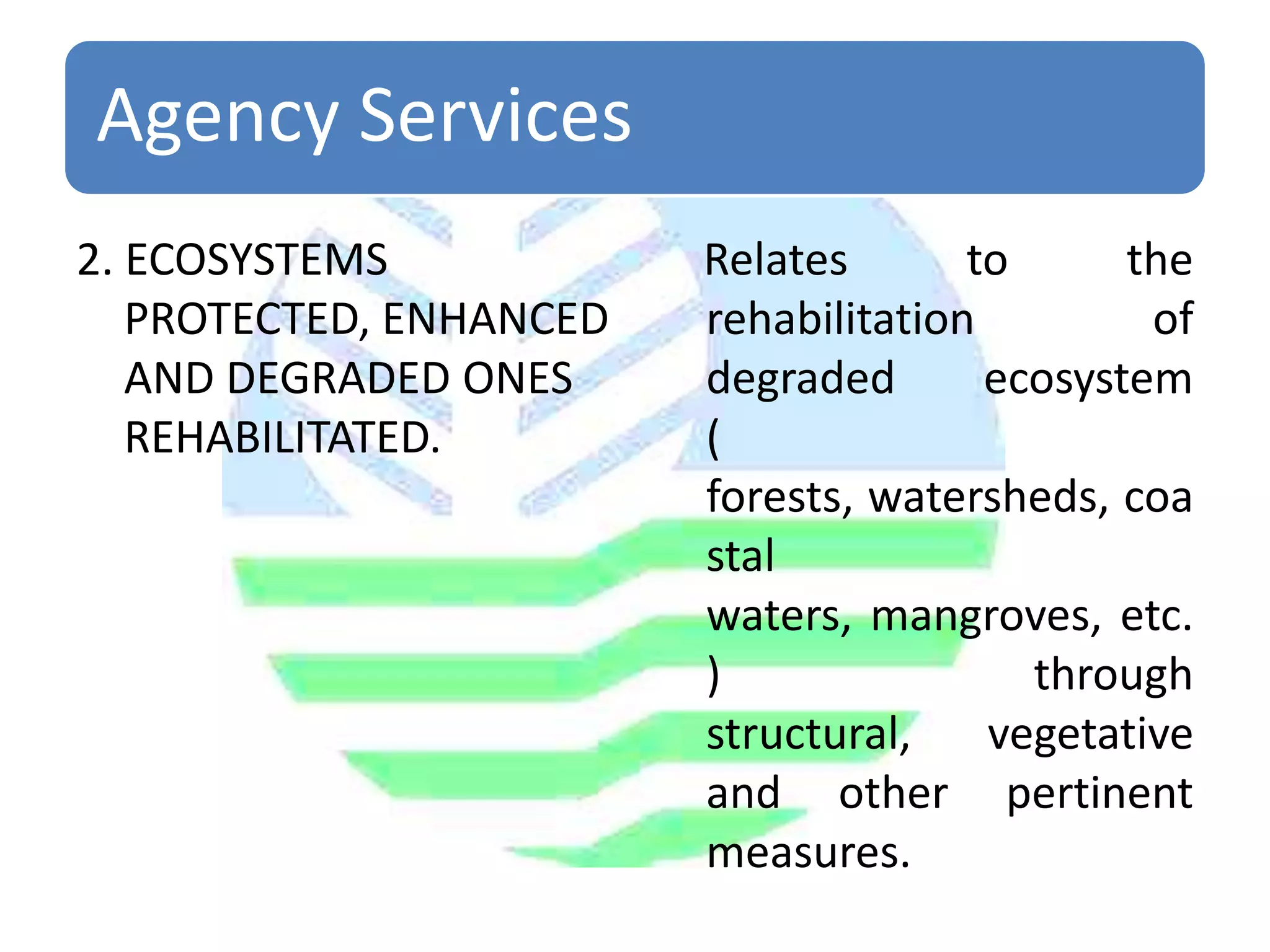 Agency Services

2. ECOSYSTEMS PROTECTED, ENHANCED AND DEGRADED ONES REHABILITATED.

Relates to the rehabilitation of degraded ecosystem ( forests, watersheds, coa stal waters, mangroves, etc. ) through structural, vegetative and other pertinent measures.